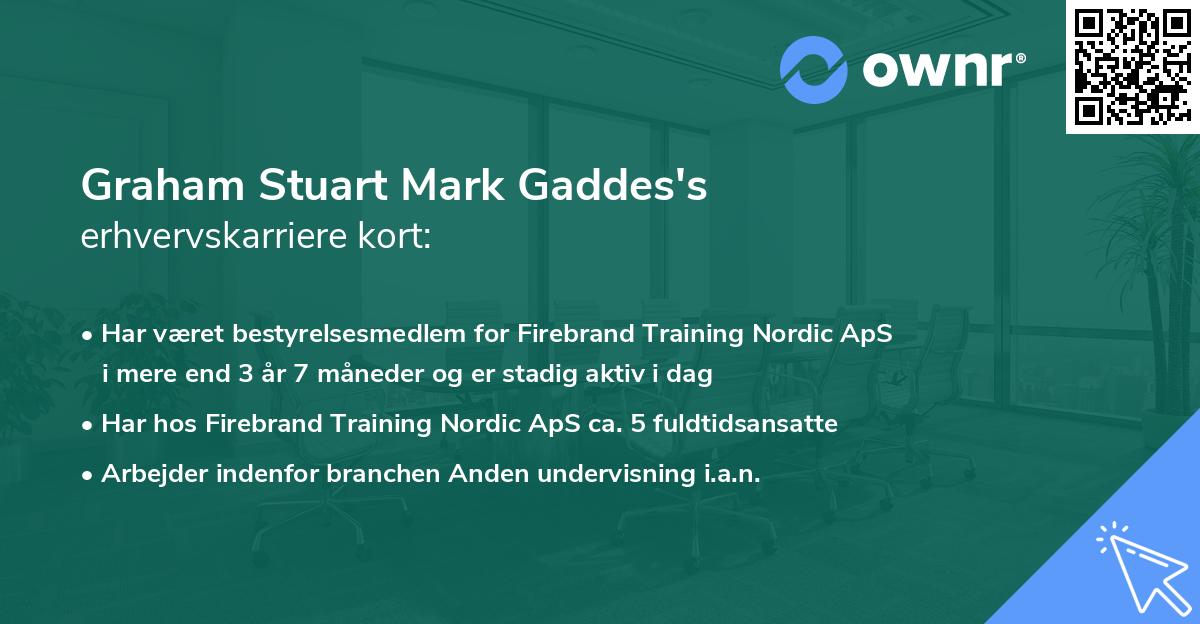 ownr®

Graham Stuart Mark Gaddes's
erhvervskarriere kort:

• Har været bestyrelsesmedlem for Firebrand Training Nordic ApS i mere end 3 år 7 måneder og er stadig aktiv i dag
• Har hos Firebrand Training Nordic ApS ca. 5 fuldtidsansatte
• Arbejder indenfor branchen Anden undervisning i.a.n.